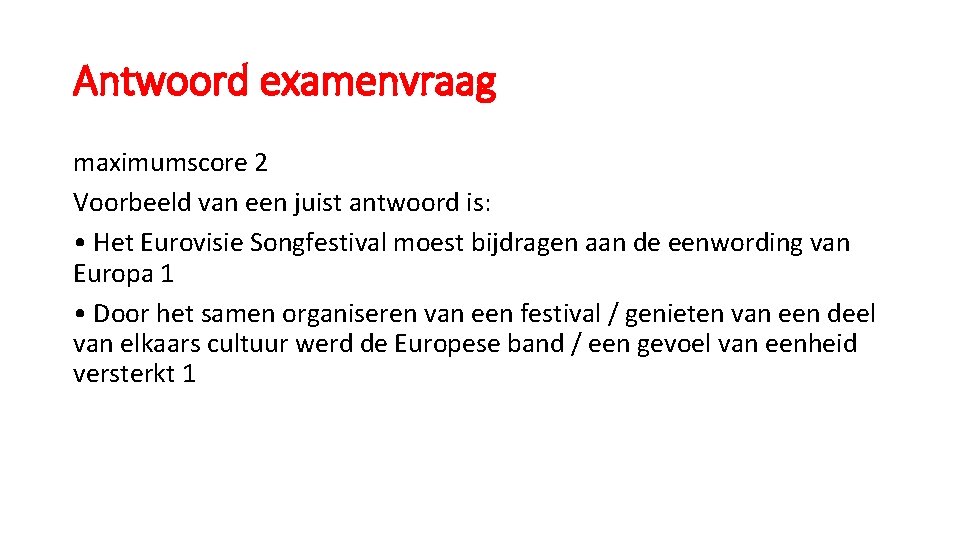 Antwoord examenvraag

maximumscore 2

Voorbeeld van een juist antwoord is:

• Het Eurovisie Songfestival moest bijdragen aan de eenwording van Europa 1

• Door het samen organiseren van een festival / genieten van een deel van elkaars cultuur werd de Europese band / een gevoel van eenheid versterkt 1